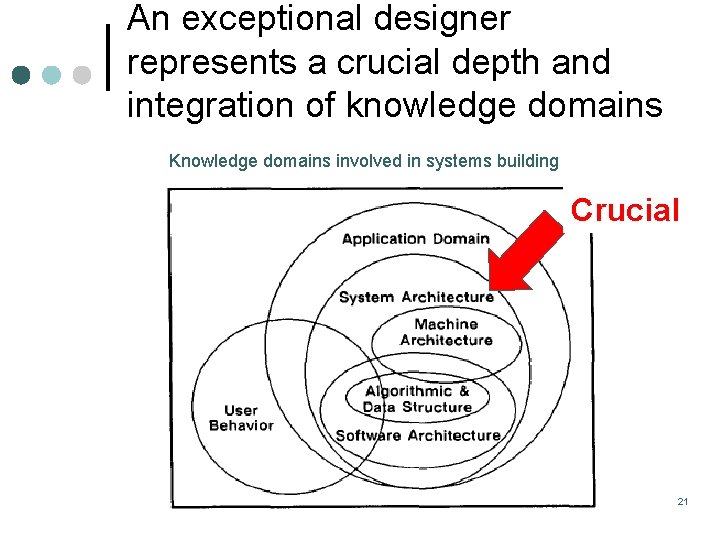 An exceptional designer represents a crucial depth and integration of knowledge domains

Knowledge domains involved in systems building

Crucial

Application Domain

System Architecture

Machine Architecture

Algorithmic & Data Structure

Software Architecture

User Behavior

21